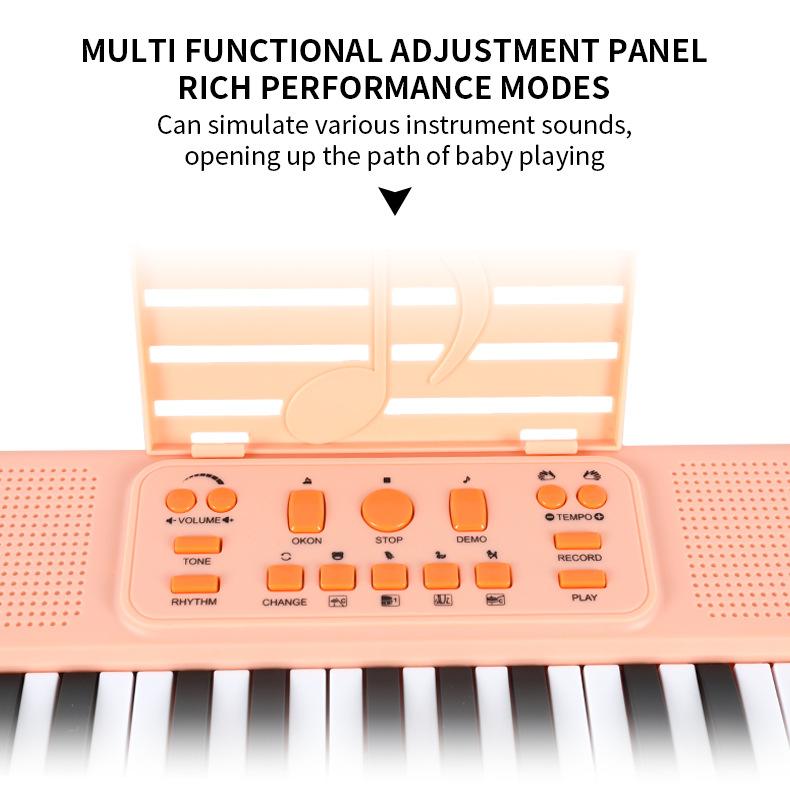 MULTI FUNCTIONAL ADJUSTMENT PANEL
RICH PERFORMANCE MODES
Can simulate various instrument sounds, opening up the path of baby playing

VOLUME

OKON

STOP

DEMO

TEMPO

TONE

RECORD

RHYTHM

CHANGE

PLAY